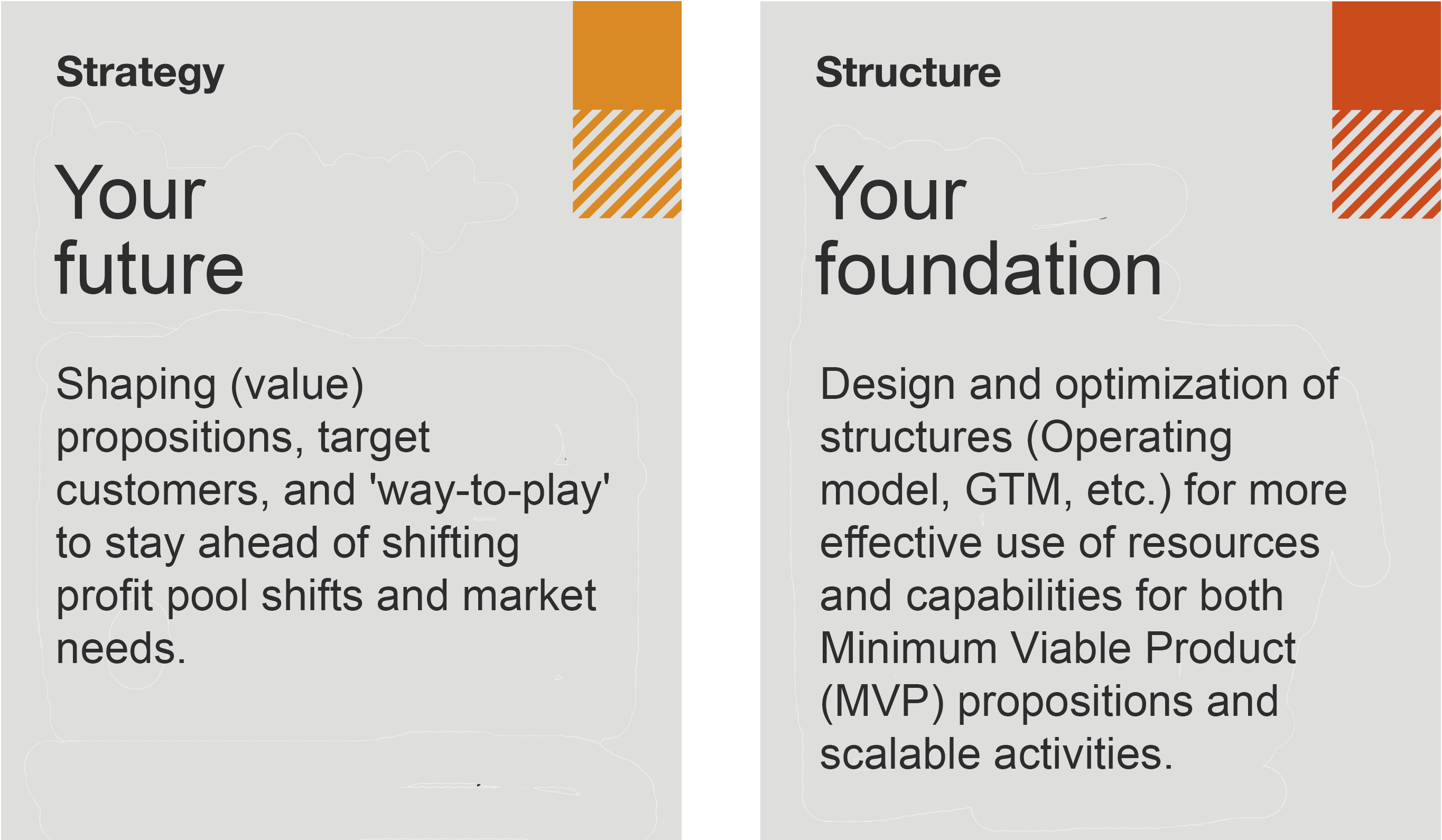 Strategy

Your future

Shaping (value) propositions, target customers, and 'way-to-play' to stay ahead of shifting profit pool shifts and market needs.

Structure

Your foundation

Design and optimization of structures (Operating model, GTM, etc.) for more effective use of resources and capabilities for both Minimum Viable Product (MVP) propositions and scalable activities.